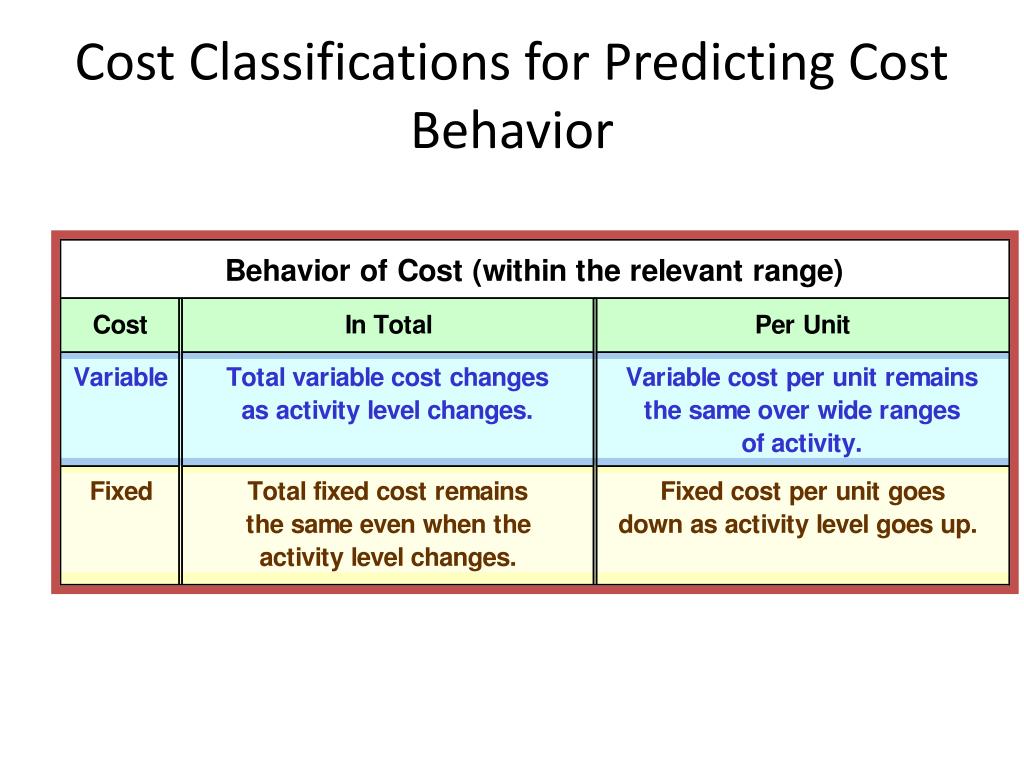 Cost Classifications for Predicting Cost Behavior

Behavior of Cost (within the relevant range)

| Cost | In Total | Per Unit |
|---|---|---|
| Variable | Total variable cost changes as activity level changes. | Variable cost per unit remains the same over wide ranges of activity. |
| Fixed | Total fixed cost remains the same even when the activity level changes. | Fixed cost per unit goes down as activity level goes up. |